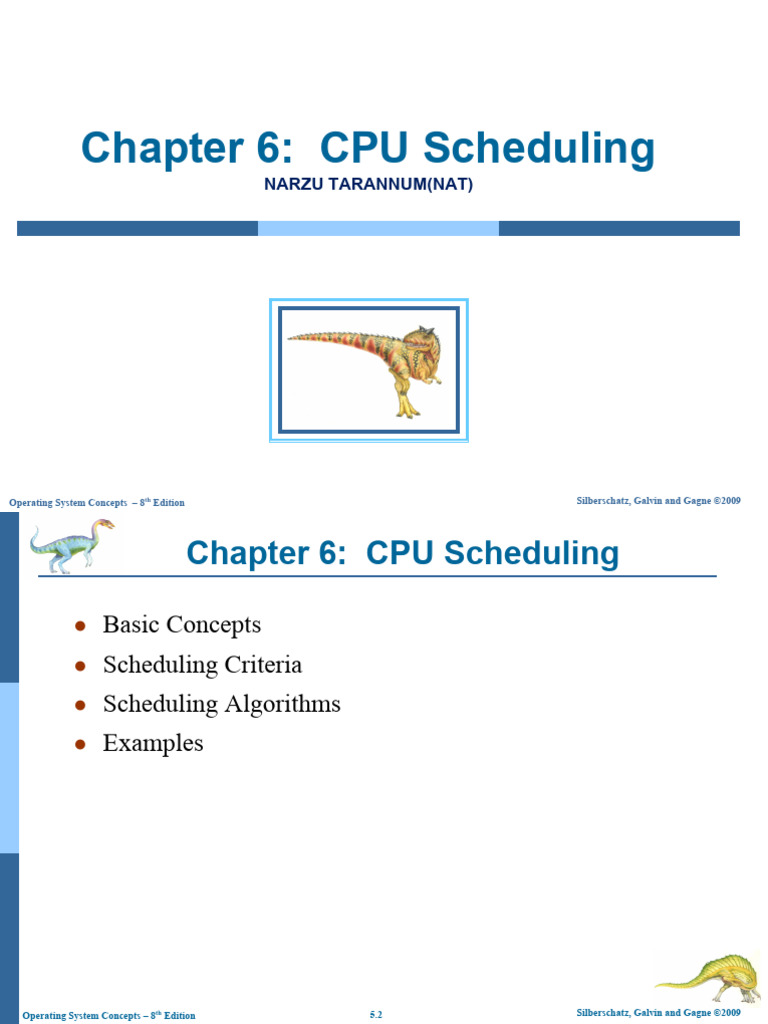 Chapter 6: CPU Scheduling

NARZU TARANNUM(NAT)

Operating System Concepts – 8th Edition

Silberschatz, Galvin and Gagne ©2009

Chapter 6: CPU Scheduling

- Basic Concepts
- Scheduling Criteria
- Scheduling Algorithms
- Examples

Operating System Concepts – 8th Edition

5.2

Silberschatz, Galvin and Gagne ©2009